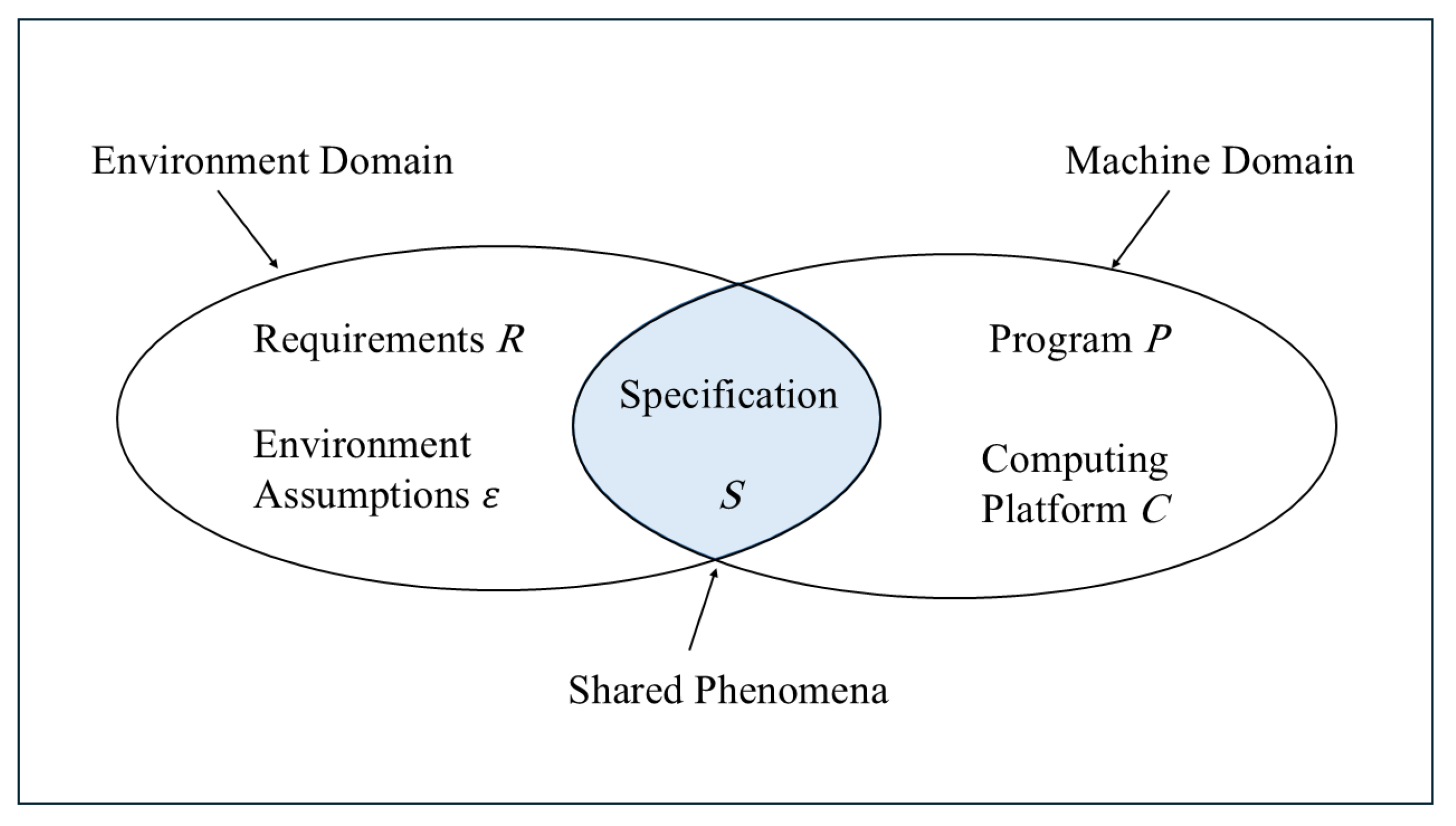 Environment Domain

Machine Domain

Requirements $R$

Environment Assumptions $\varepsilon$

Specification

$S$

Program $P$

Computing Platform $C$

Shared Phenomena